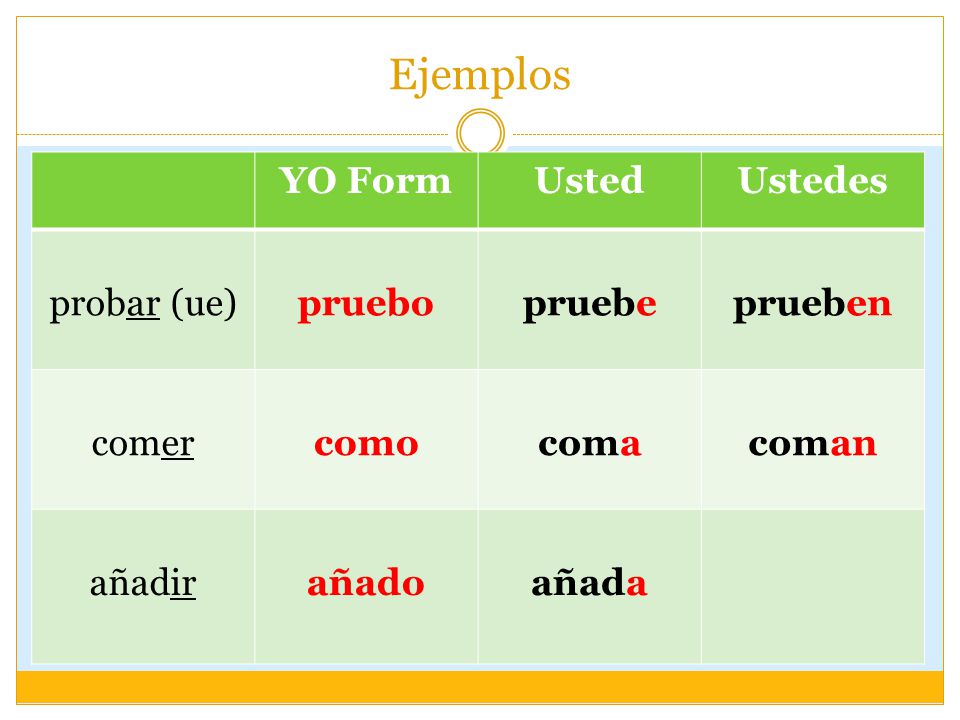 Ejemplos

|  | YO Form | Usted | Ustedes |
|---|---|---|---|
| probar (ue) | pruebo | pruebe | prueben |
| comer | como | coma | coman |
| añadir | añado | añada |  |